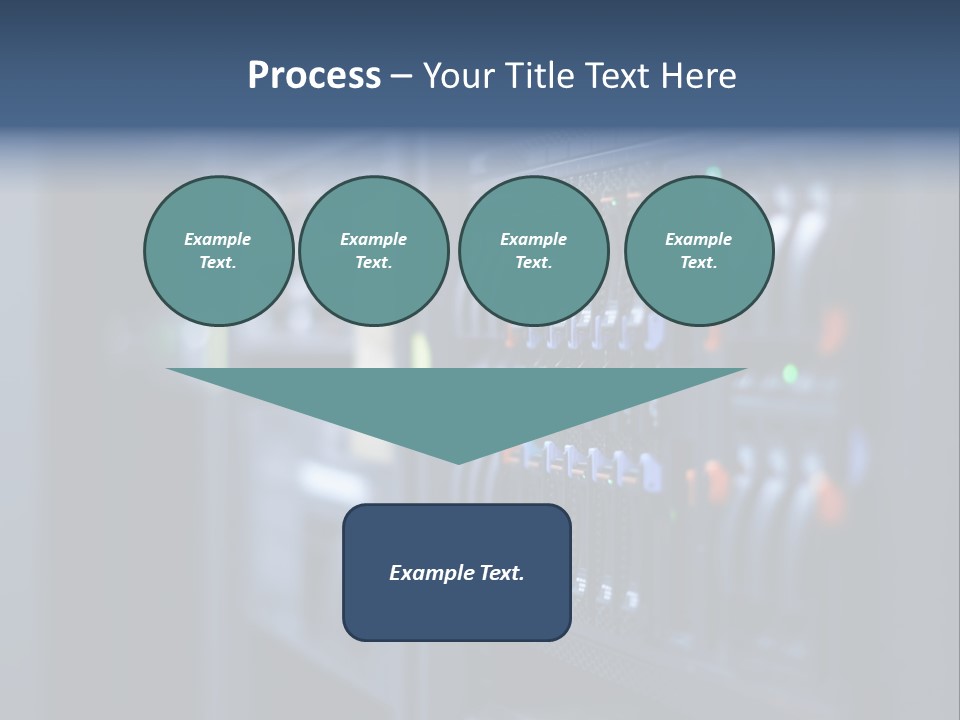 Process – Your Title Text Here

Example Text.

Example Text.

Example Text.

Example Text.

Example Text.